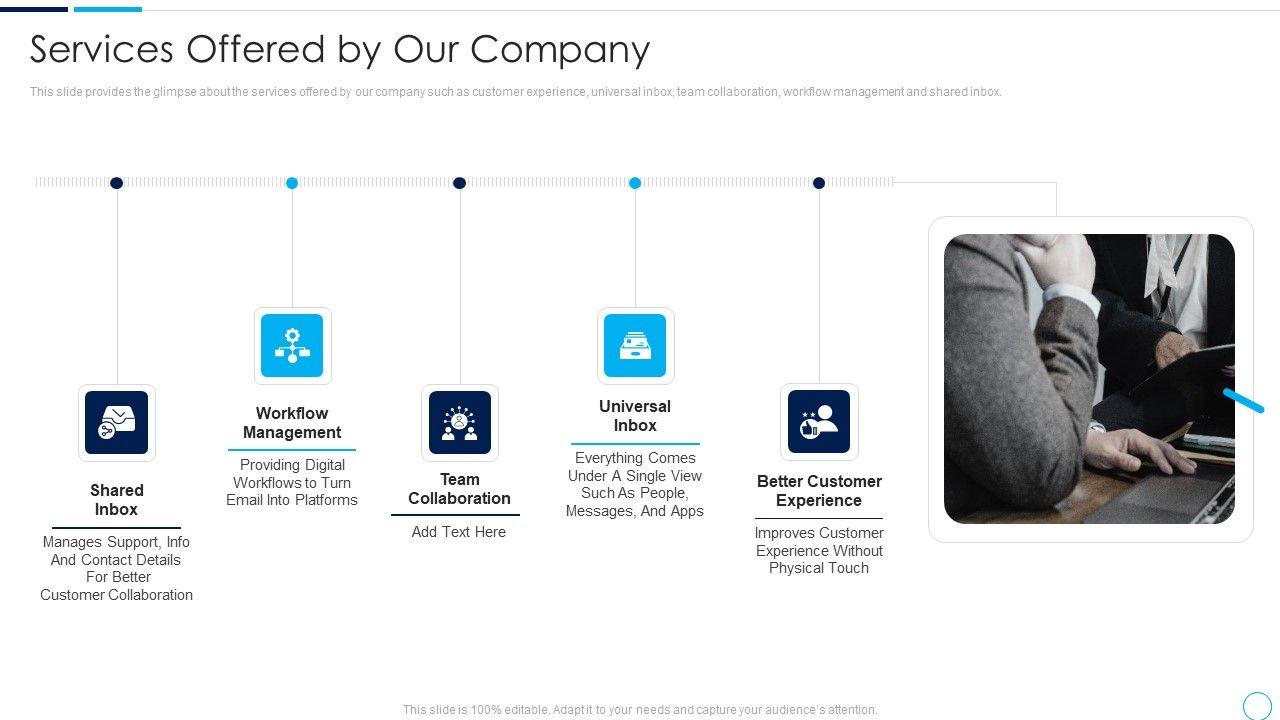 Services Offered by Our Company

This slide provides the glimpse about the services offered by our company such as customer experience, universal inbox, team collaboration, workflow management and shared inbox.

Shared Inbox

Manages Support, Info And Contact Details For Better Customer Collaboration

Workflow Management

Providing Digital Workflows to Turn Email Into Platforms

Team Collaboration

Add Text Here

Universal Inbox

Everything Comes Under A Single View Such As People, Messages, And Apps

Better Customer Experience

Improves Customer Experience Without Physical Touch

This slide is 100% editable. Adapt it to your needs and capture your audience's attention.